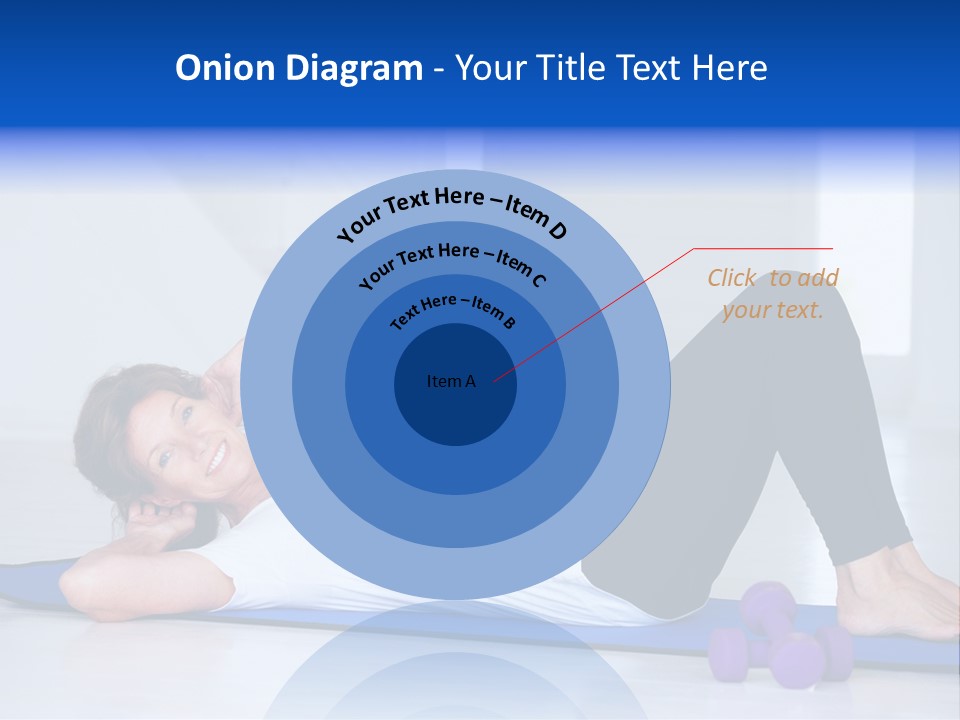 Onion Diagram - Your Title Text Here

Your Text Here – Item D

Your Text Here – Item C

Text Here – Item B

Item A

Click to add your text.